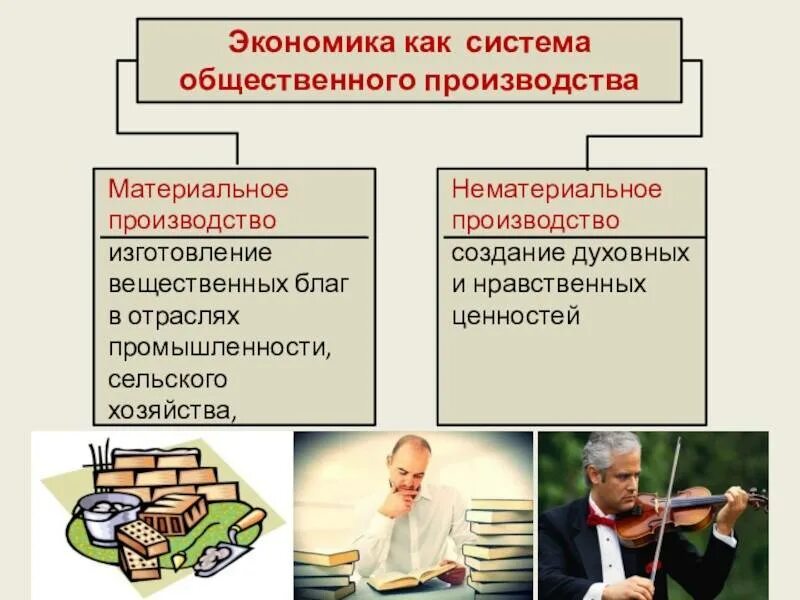 Экономика как система общественного производства

Материальное производство

изготовление вещественных благ в отраслях промышленности, сельского хозяйства,

Нематериальное производство

создание духовных и нравственных ценностей